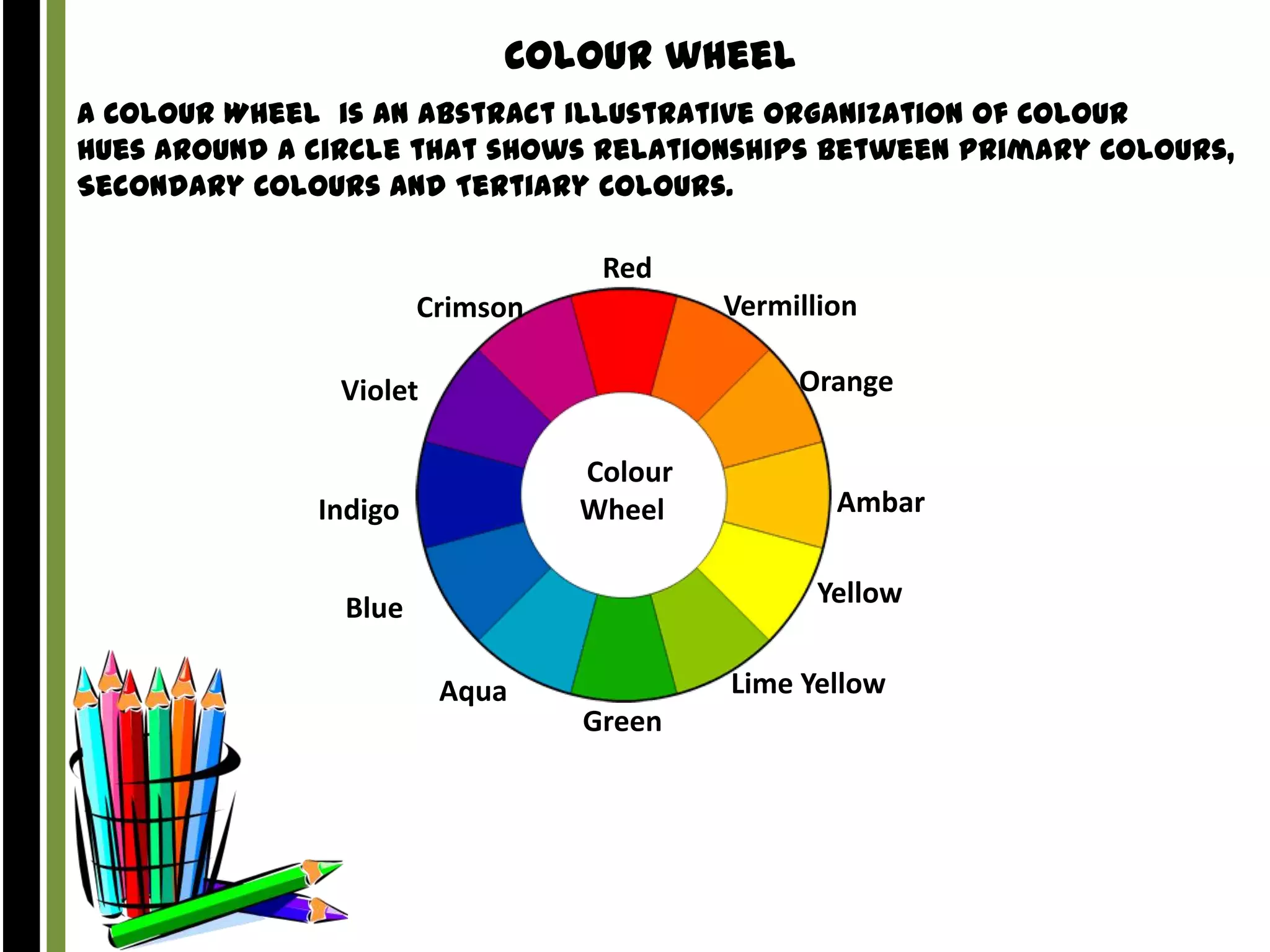 COLOUR WHEEL

A COLOUR WHEEL IS AN ABSTRACT ILLUSTRATIVE ORGANIZATION OF COLOUR HUES AROUND A CIRCLE THAT SHOWS RELATIONSHIPS BETWEEN PRIMARY COLOURS, SECONDARY COLOURS AND TERTIARY COLOURS.

Red
Vermillion
Orange
Ambar
Yellow
Lime Yellow
Green
Aqua
Blue
Indigo
Violet
Crimson

Colour Wheel